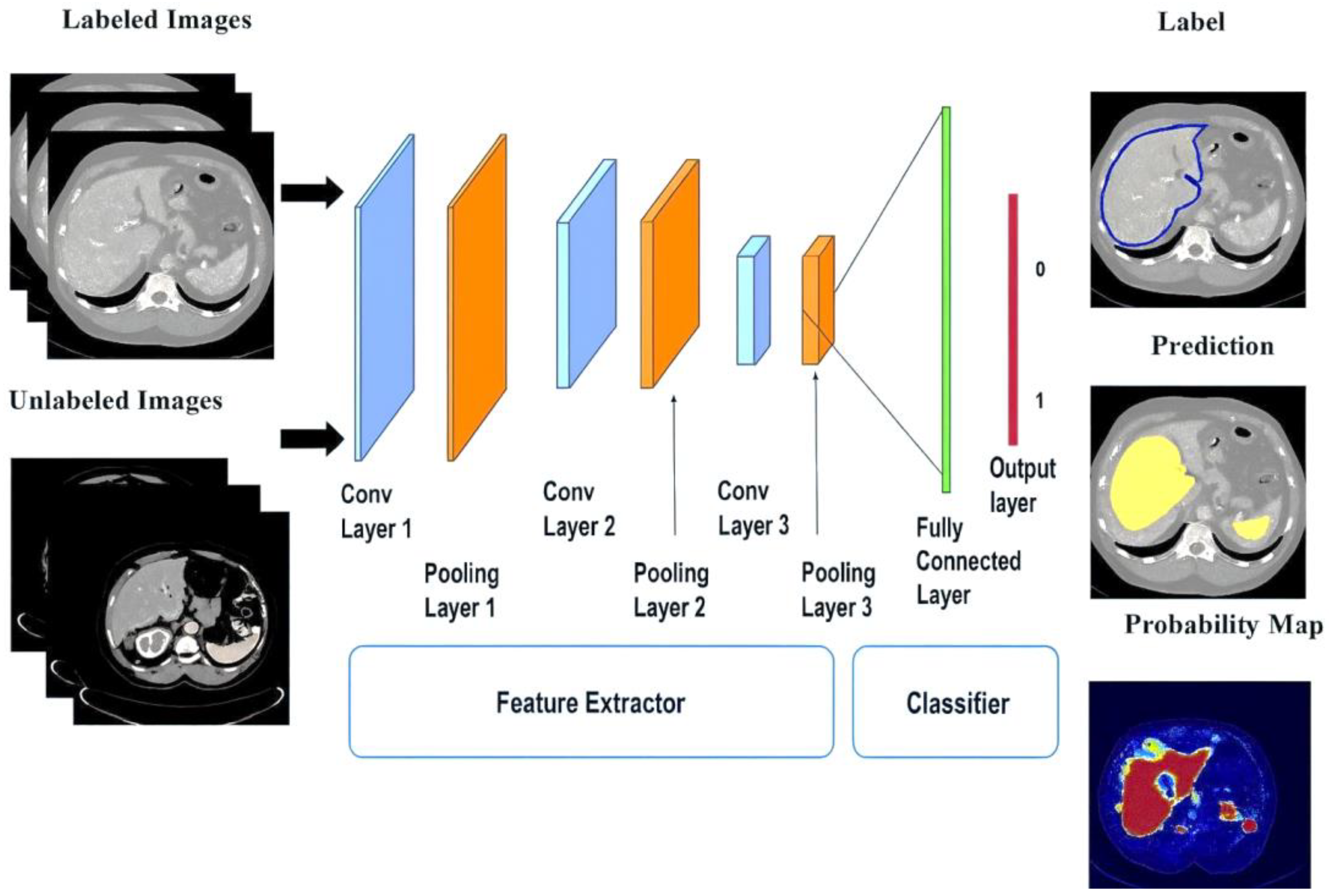 Labeled Images

Unlabeled Images

Conv Layer 1

Pooling Layer 1

Conv Layer 2

Pooling Layer 2

Conv Layer 3

Pooling Layer 3

Fully Connected Layer

0

1

Output layer

Feature Extractor

Classifier

Label

Prediction

Probability Map